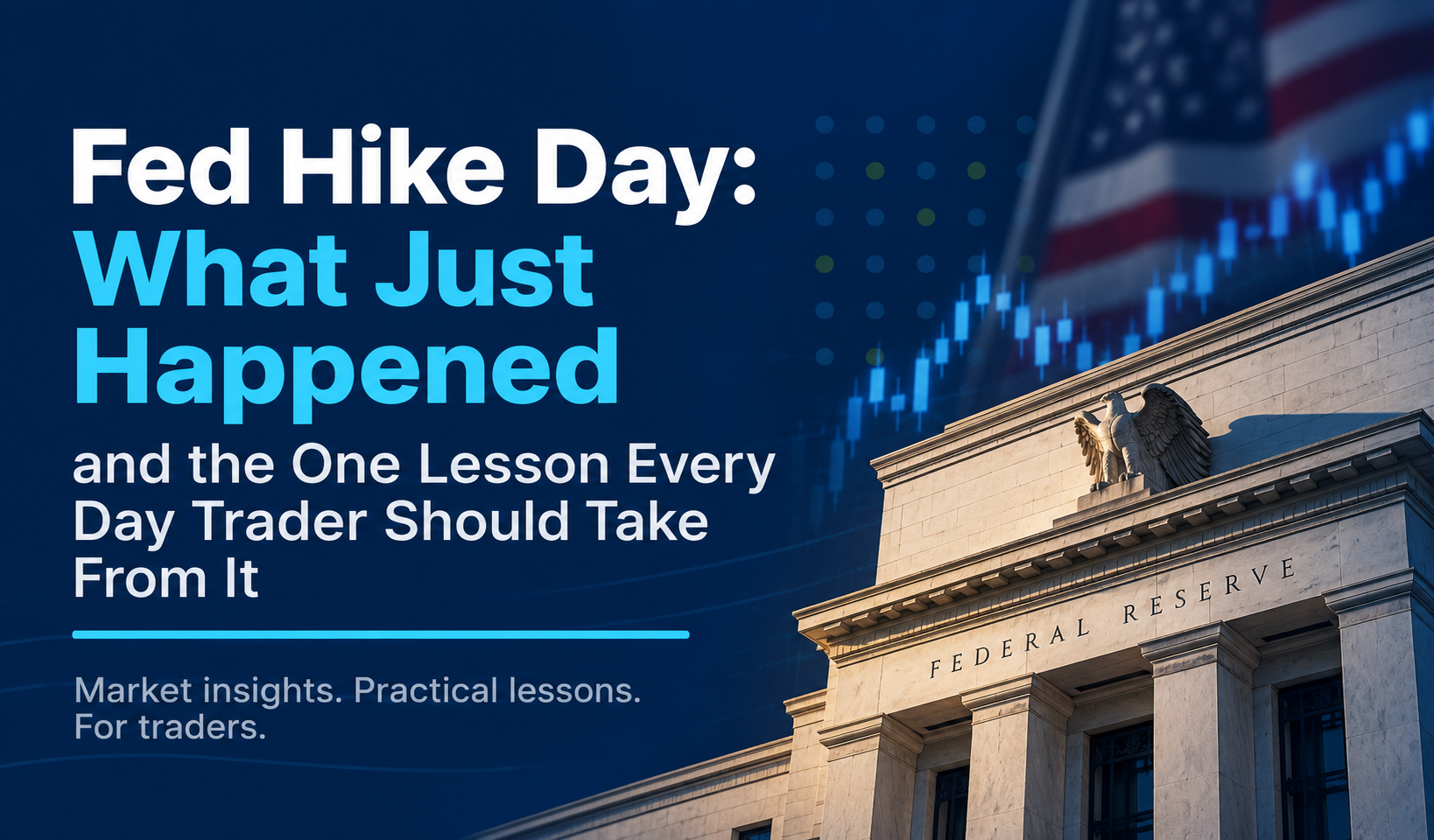 Fed Hike Day:
What Just Happened

and the One Lesson Every Day Trader Should Take From It

Market insights. Practical lessons. For traders.

FEDERAL RESERVE